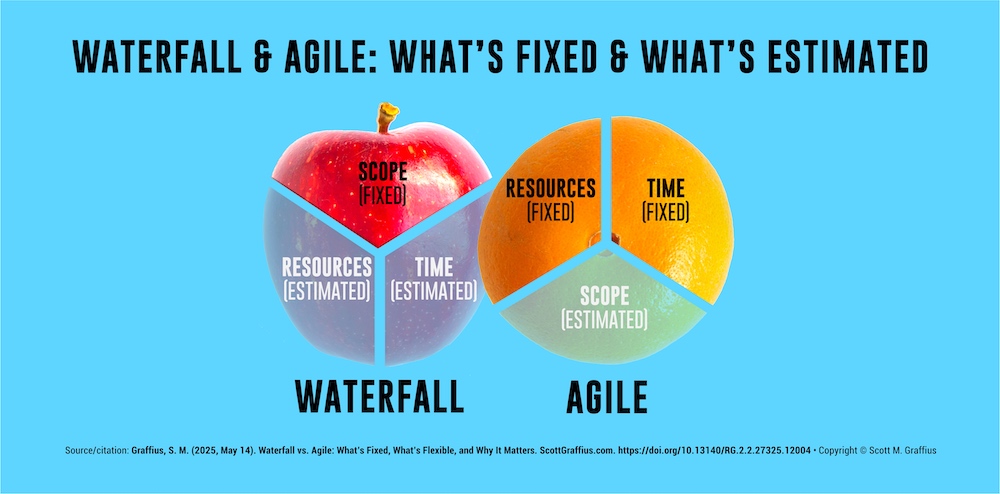 WATERFALL & AGILE: WHAT'S FIXED & WHAT'S ESTIMATED

SCOPE
(FIXED)

RESOURCES
(ESTIMATED)

TIME
(ESTIMATED)

RESOURCES
(FIXED)

TIME
(FIXED)

SCOPE
(ESTIMATED)

WATERFALL

AGILE

Source/citation: Graffius, S. M. (2025, May 14). Waterfall vs. Agile: What's Fixed, What's Flexible, and Why It Matters. ScottGraffius.com. https://doi.org/10.13140/RG.2.2.27325.12004 • Copyright © Scott M. Graffius